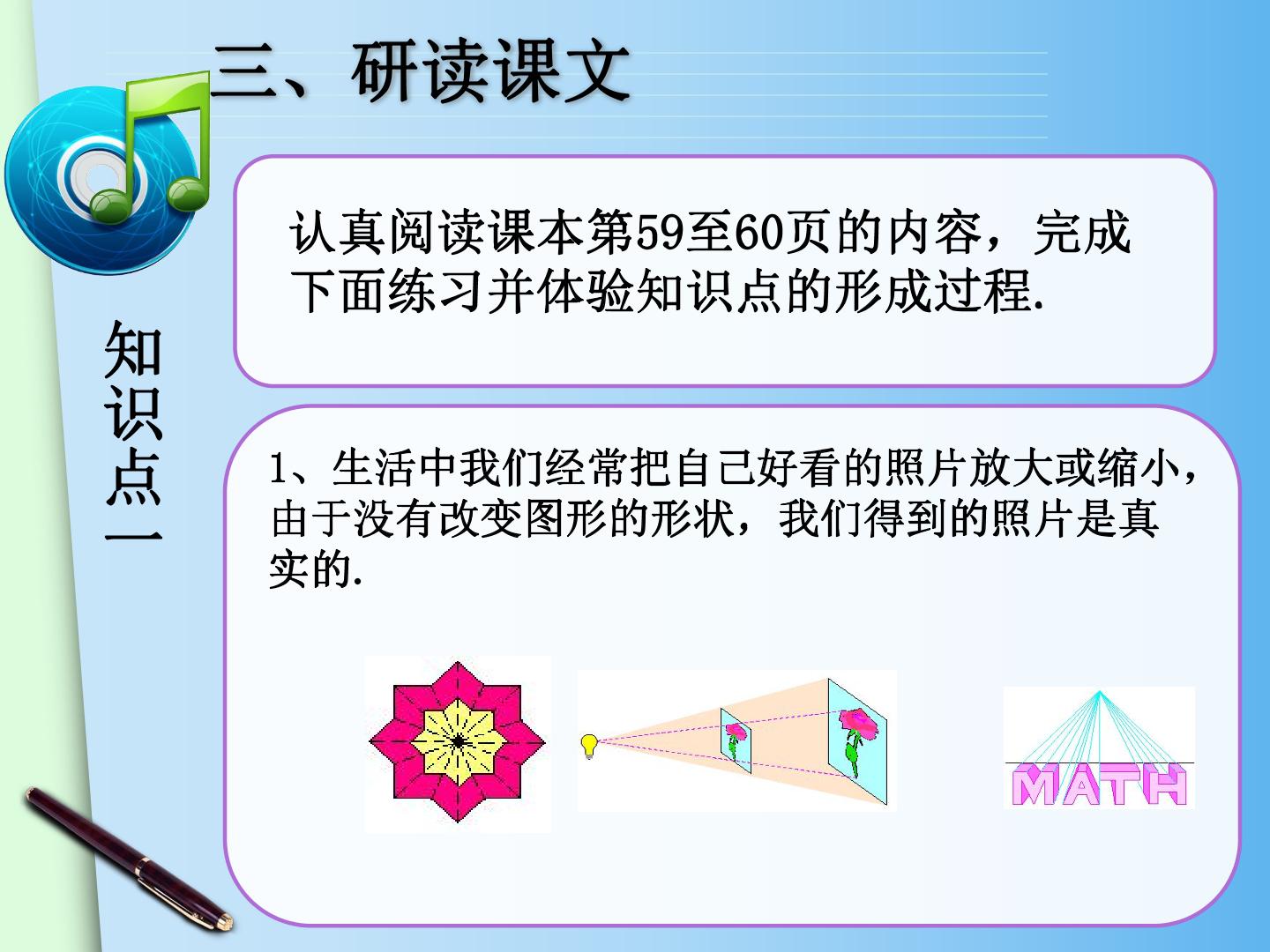 三、研读课文

知识点一

认真阅读课本第59至60页的内容，完成下面练习并体验知识点的形成过程.

1、生活中我们经常把自己好看的照片放大或缩小，由于没有改变图形的形状，我们得到的照片是真实的.

MATH